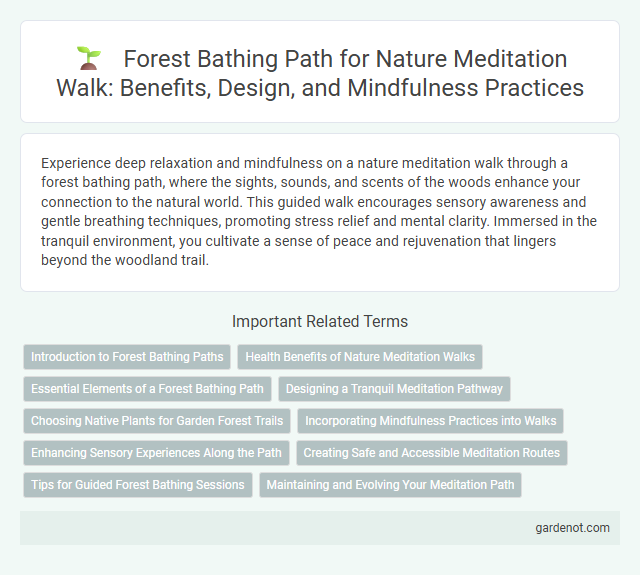 Forest Bathing Path for Nature Meditation Walk: Benefits, Design, and Mindfulness Practices

Experience deep relaxation and mindfulness on a nature meditation walk through a forest bathing path, where the sights, sounds, and scents of the woods enhance your connection to the natural world. This guided walk encourages sensory awareness and gentle breathing techniques, promoting stress relief and mental clarity. Immersed in the tranquil environment, you cultivate a sense of peace and rejuvenation that lingers beyond the woodland trail.

Important Related Terms

Introduction to Forest Bathing Paths

Health Benefits of Nature Meditation Walks

Essential Elements of a Forest Bathing Path

Designing a Tranquil Meditation Pathway

Choosing Native Plants for Garden Forest Trails

Incorporating Mindfulness Practices into Walks

Enhancing Sensory Experiences Along the Path

Creating Safe and Accessible Meditation Routes

Tips for Guided Forest Bathing Sessions

Maintaining and Evolving Your Meditation Path

gardenot.com